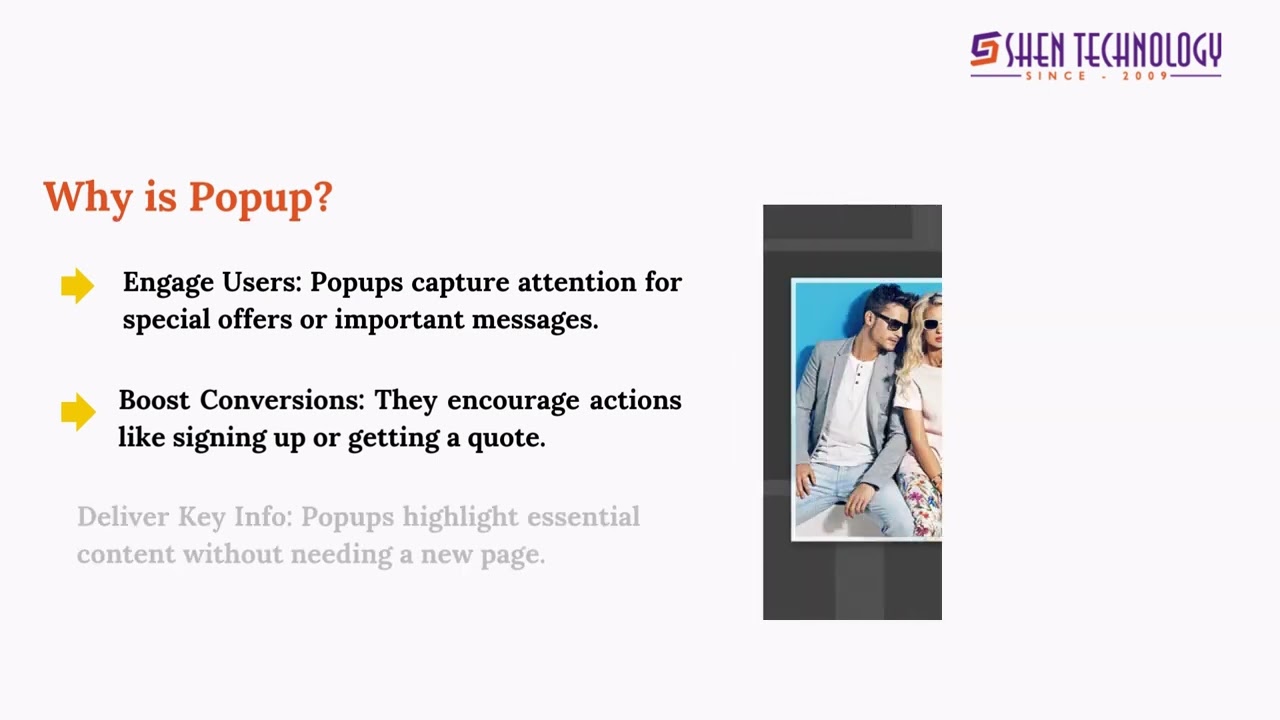 SHEN TECHNOLOGY
SINCE - 2009

Why is Popup?

Engage Users: Popups capture attention for special offers or important messages.

Boost Conversions: They encourage actions like signing up or getting a quote.

Deliver Key Info: Popups highlight essential content without needing a new page.